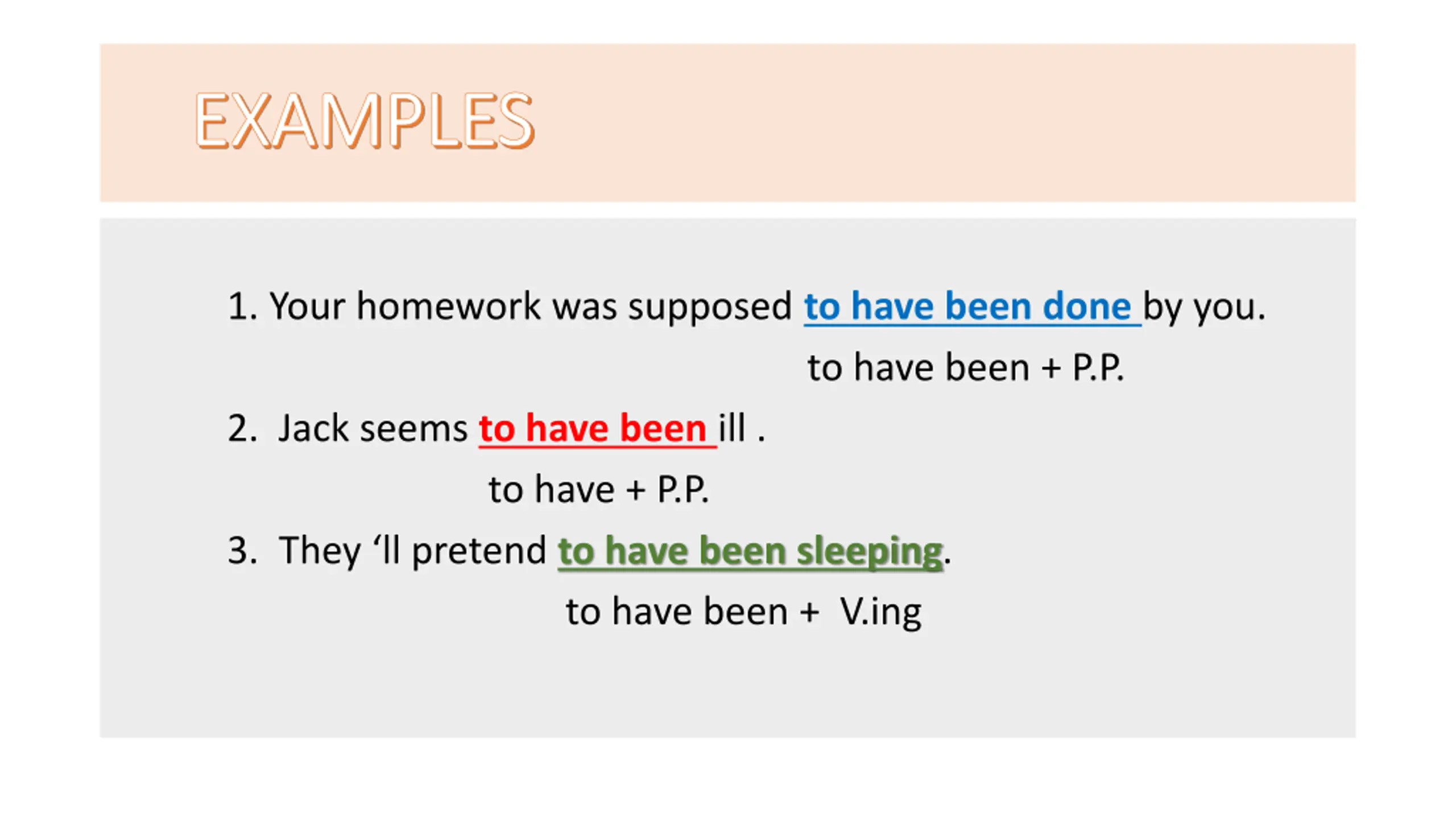 EXAMPLES

1. Your homework was supposed to have been done by you.

to have been + P.P.

2. Jack seems to have been ill .

to have + P.P.

3. They ‘ll pretend to have been sleeping.

to have been + V.ing